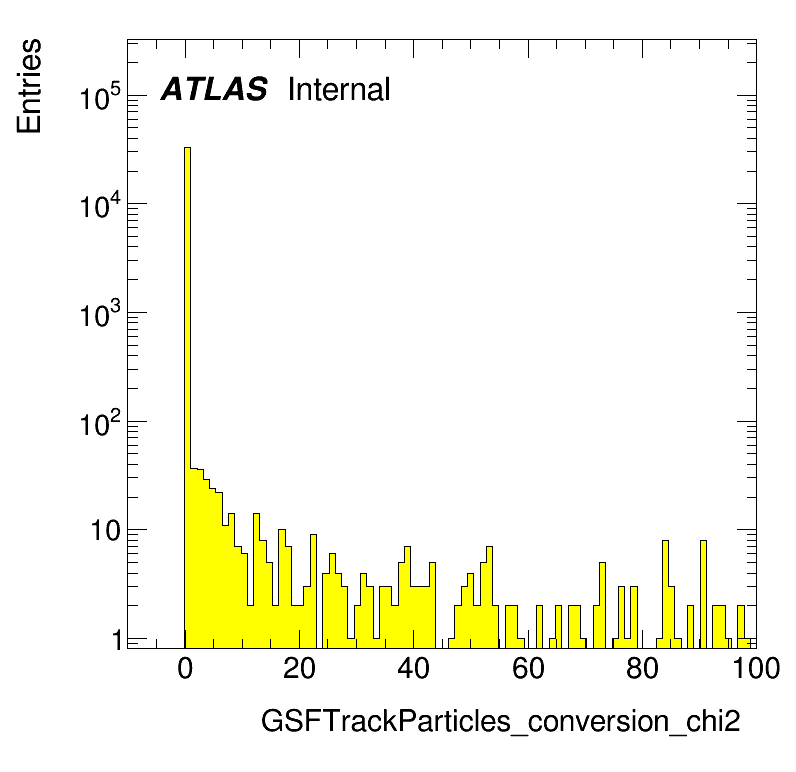 Entries

ATLAS Internal

$10^5$
$10^4$
$10^3$
$10^2$
10
1

0
20
40
60
80
100

GSFTrackParticles_conversion_chi2